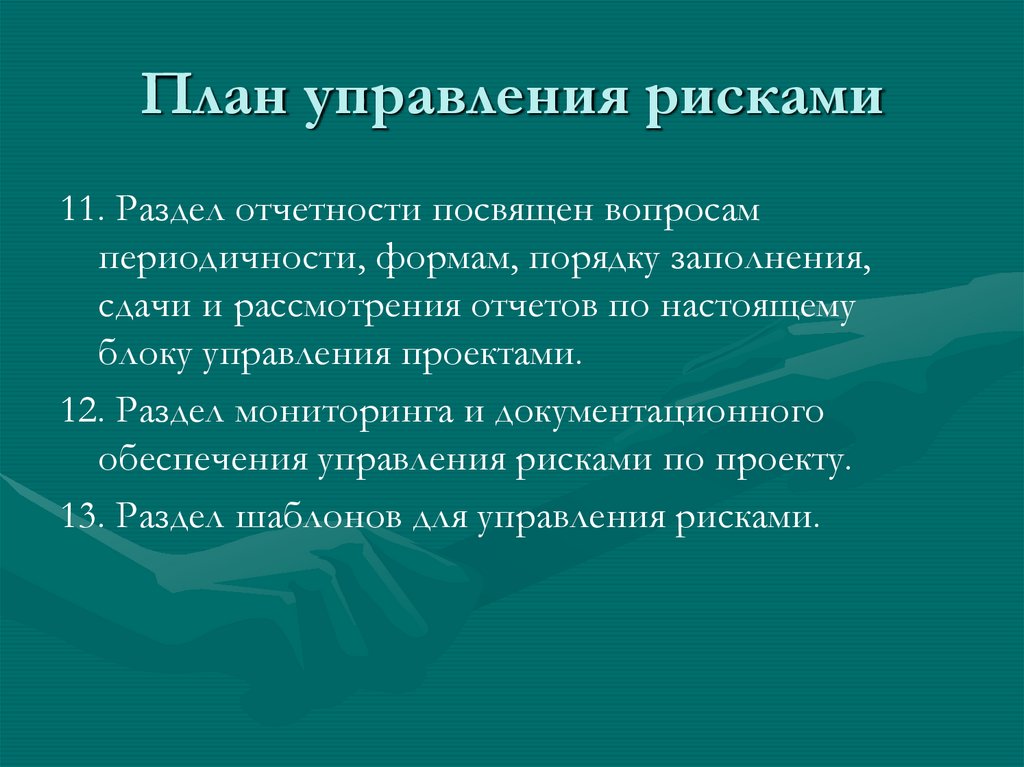 План управления рисками

11. Раздел отчетности посвящен вопросам периодичности, формам, порядку заполнения, сдачи и рассмотрения отчетов по настоящему блоку управления проектами.

12. Раздел мониторинга и документационного обеспечения управления рисками по проекту.

13. Раздел шаблонов для управления рисками.